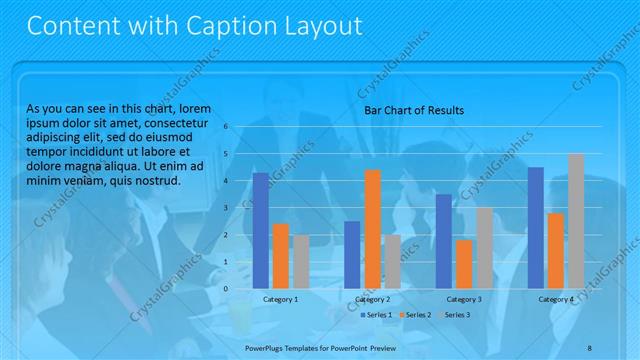 Content with Caption Layout

As you can see in this chart, lorem ipsum dolor sit amet, consectetur adipiscing elit, sed do eiusmod tempor incididunt ut labore et dolore magna aliqua. Ut enim ad minim veniam, quis nostrud.

Bar Chart of Results

6
5
4
3
2
1
0

Category 1
Category 2
Category 3
Category 4

Series 1 Series 2 Series 3

CrystalGraphics

PowerPlugs Templates for PowerPoint Preview

8